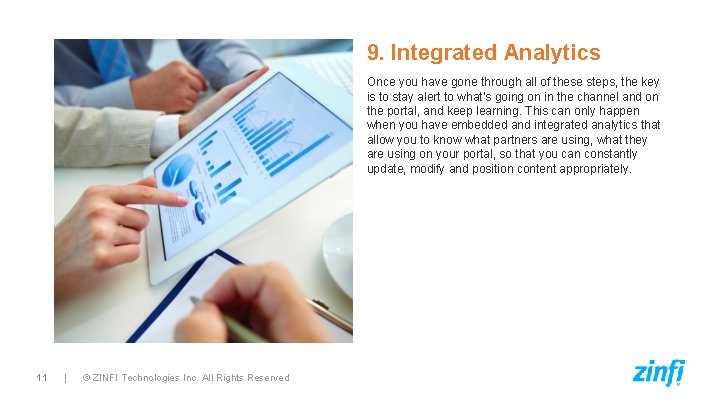 9. Integrated Analytics

Once you have gone through all of these steps, the key is to stay alert to what's going on in the channel and on the portal, and keep learning. This can only happen when you have embedded and integrated analytics that allow you to know what partners are using, what they are using on your portal, so that you can constantly update, modify and position content appropriately.

11 | © ZINFI Technologies Inc. All Rights Reserved

zinfi